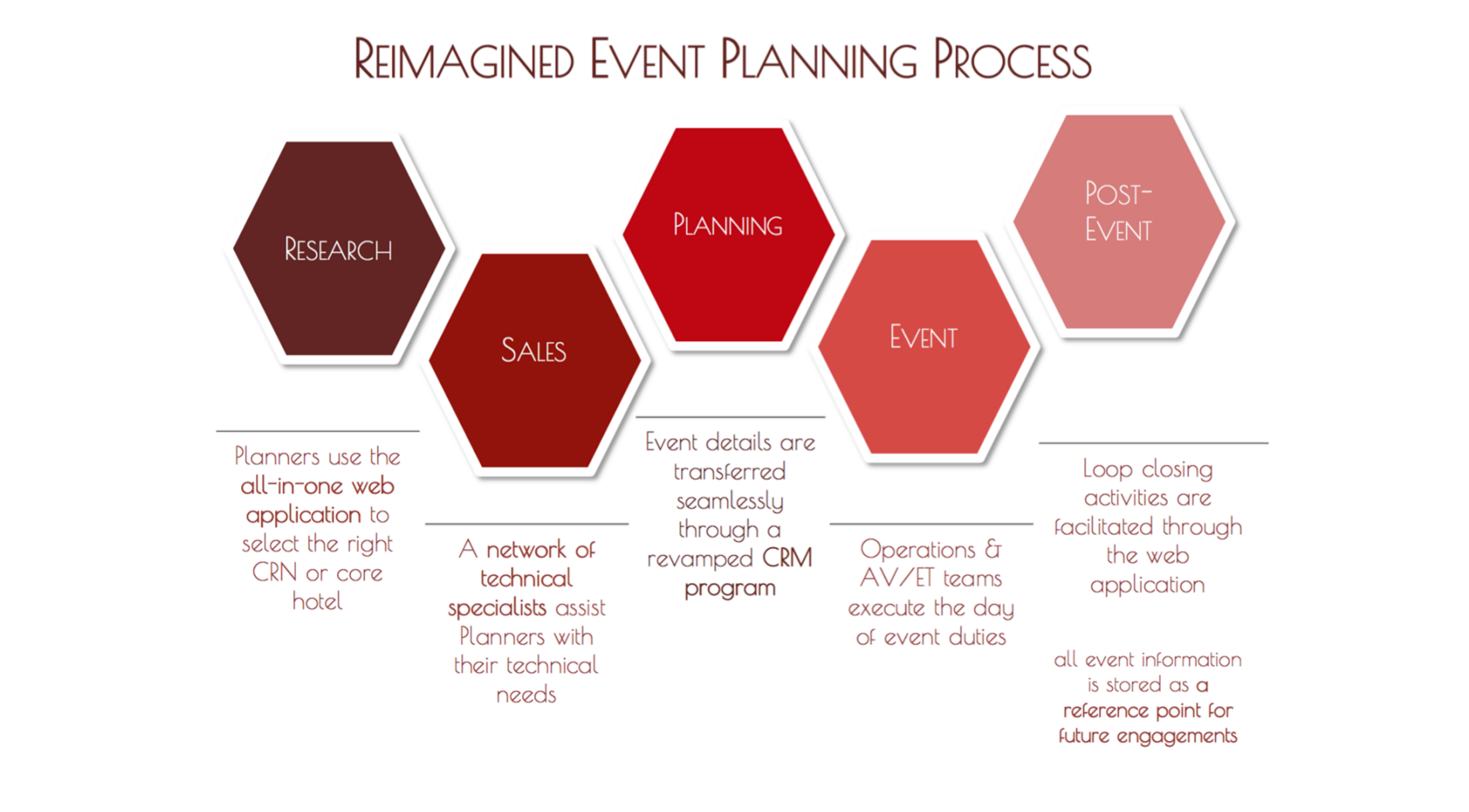 REIMAGINED EVENT PLANNING PROCESS

RESEARCH

SALES

PLANNING

EVENT

POST-EVENT

Planners use the all-in-one web application to select the right CRN or core hotel

A network of technical specialists assist Planners with their technical needs

Event details are transferred seamlessly through a revamped CRM program

Operations & AV/ET teams execute the day of event duties

Loop closing activities are facilitated through the web application

all event information is stored as a reference point for future engagements